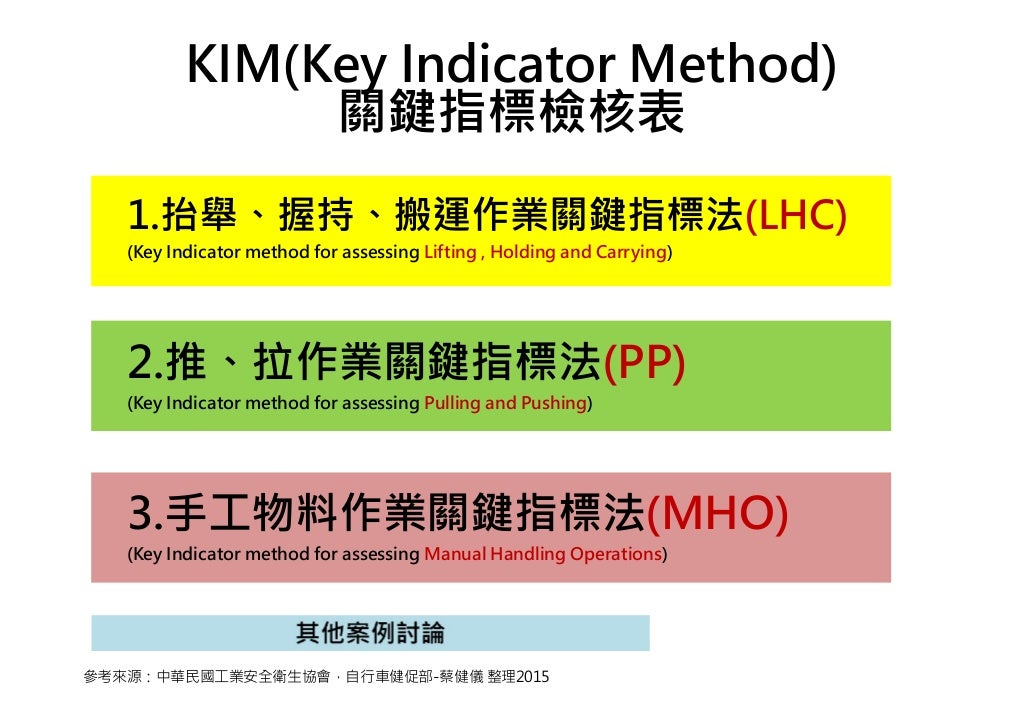 KIM(Key Indicator Method)
關鍵指標檢核表

1.抬舉、握持、搬運作業關鍵指標法(LHC)
(Key Indicator method for assessing Lifting , Holding and Carrying)

2.推、拉作業關鍵指標法(PP)
(Key Indicator method for assessing Pulling and Pushing)

3.手工物料作業關鍵指標法(MHO)
(Key Indicator method for assessing Manual Handling Operations)

其他案例討論

參考來源：中華民國工業安全衛生協會，自行車健促部-蔡健儀 整理2015